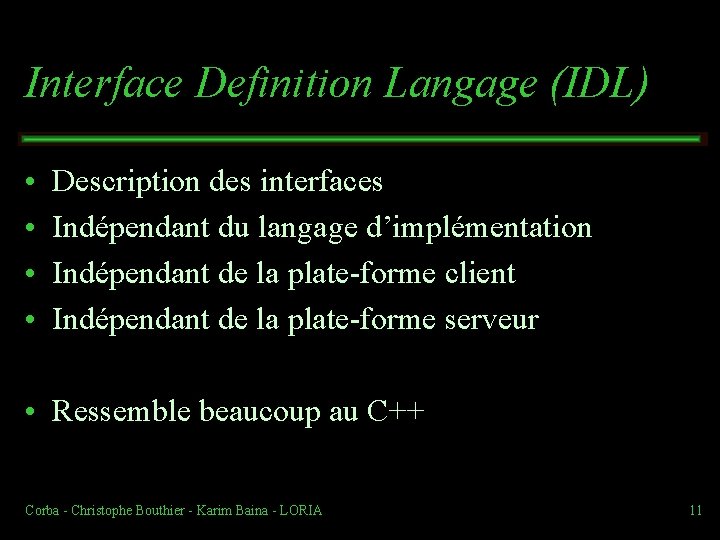 Interface Definition Langage (IDL)

• Description des interfaces
• Indépendant du langage d'implémentation
• Indépendant de la plate-forme client
• Indépendant de la plate-forme serveur

• Ressemble beaucoup au C++

Corba - Christophe Bouthier - Karim Baina - LORIA

11